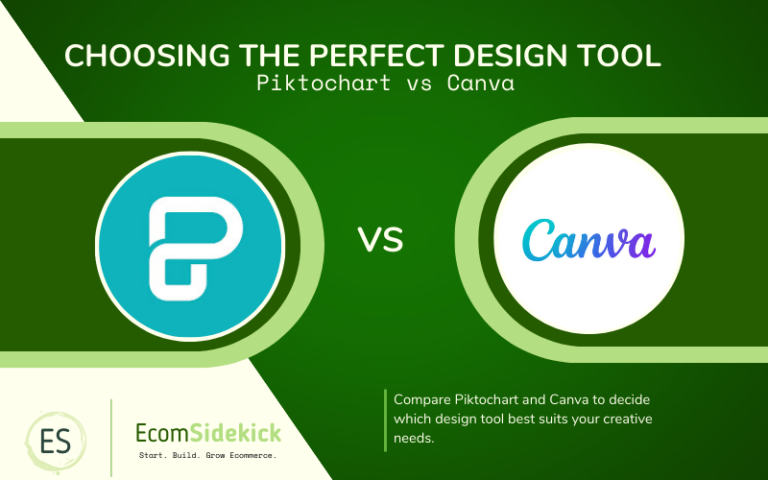 CHOOSING THE PERFECT DESIGN TOOL
Piktochart vs Canva

VS

Canva

ES

EcomSidekick
Start. Build. Grow Ecommerce.

Compare Piktochart and Canva to decide which design tool best suits your creative needs.